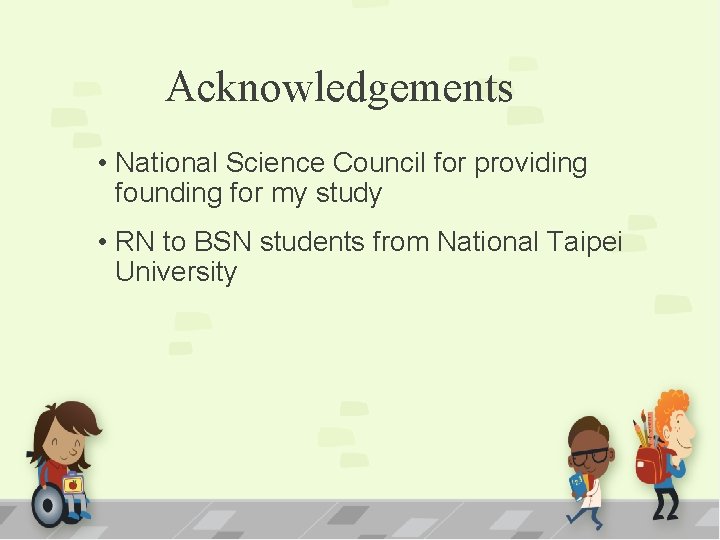 Acknowledgements

• National Science Council for providing founding for my study

• RN to BSN students from National Taipei University